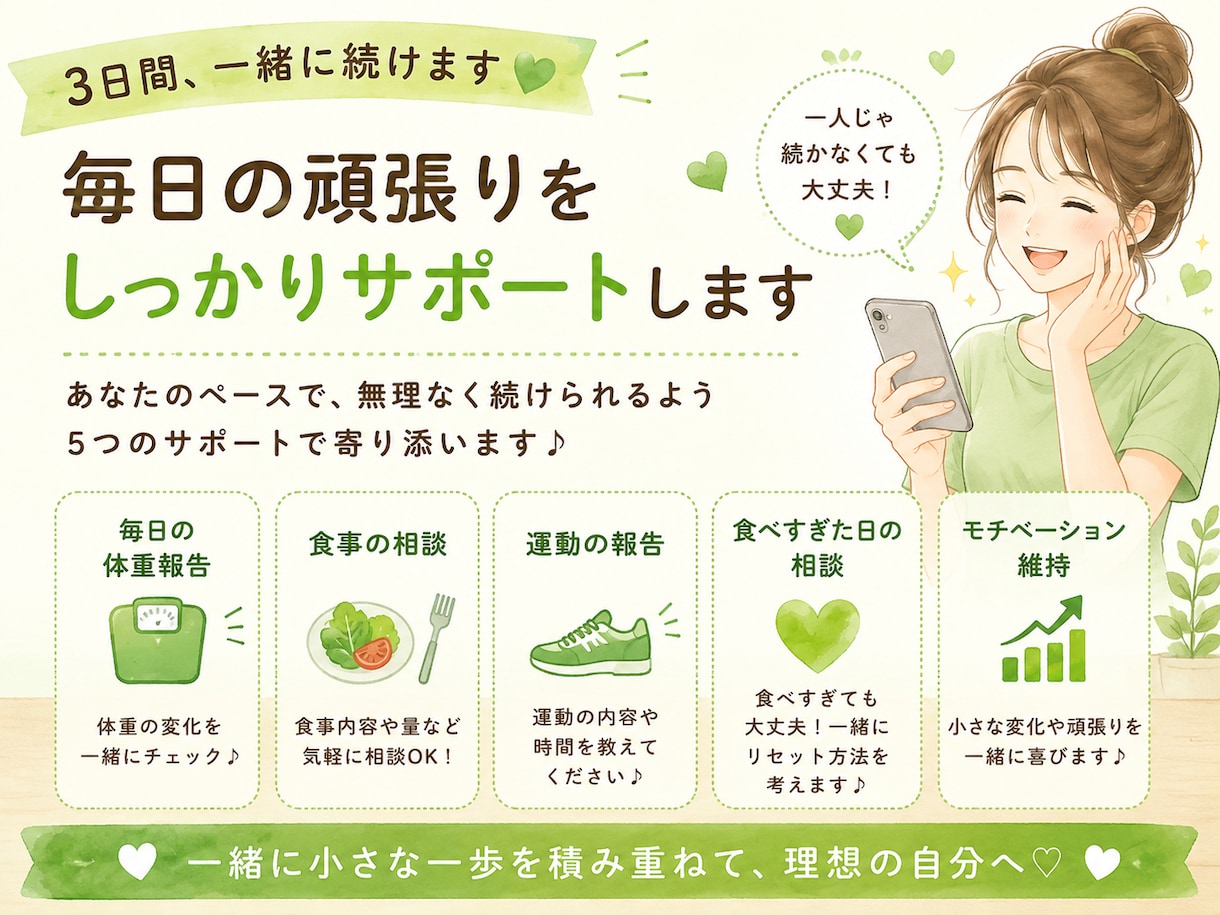 3日間、一緒に続けます

一人じゃ
続かなくても
大丈夫！

毎日の頑張りを
しっかりサポートします

あなたのペースで、無理なく続けられるよう
5つのサポートで寄り添います♪

毎日の
体重報告

体重の変化を
一緒にチェック♪

食事の相談

食事内容や量など
気軽に相談OK！

運動の報告

運動の内容や
時間を教えて
ください♪

食べすぎた日の
相談

食べすぎても
大丈夫！一緒に
リセット方法を
考えます♪

モチベーション
維持

小さな変化や頑張りを
一緒に喜びます♪

一緒に小さな一歩を積み重ねて、理想の自分へ♡